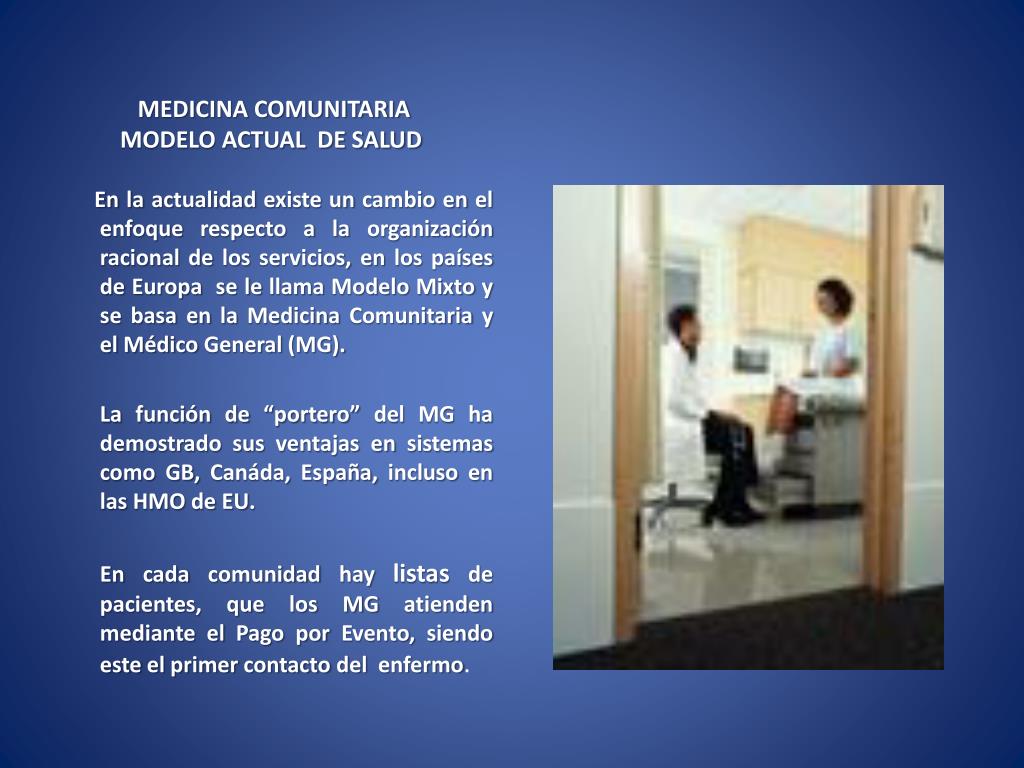 MEDICINA COMUNITARIA
MODELO ACTUAL DE SALUD

En la actualidad existe un cambio en el enfoque respecto a la organización racional de los servicios, en los países de Europa se le llama Modelo Mixto y se basa en la Medicina Comunitaria y el Médico General (MG).

La función de “portero” del MG ha demostrado sus ventajas en sistemas como GB, Canáda, España, incluso en las HMO de EU.

En cada comunidad hay listas de pacientes, que los MG atienden mediante el Pago por Evento, siendo este el primer contacto del enfermo.